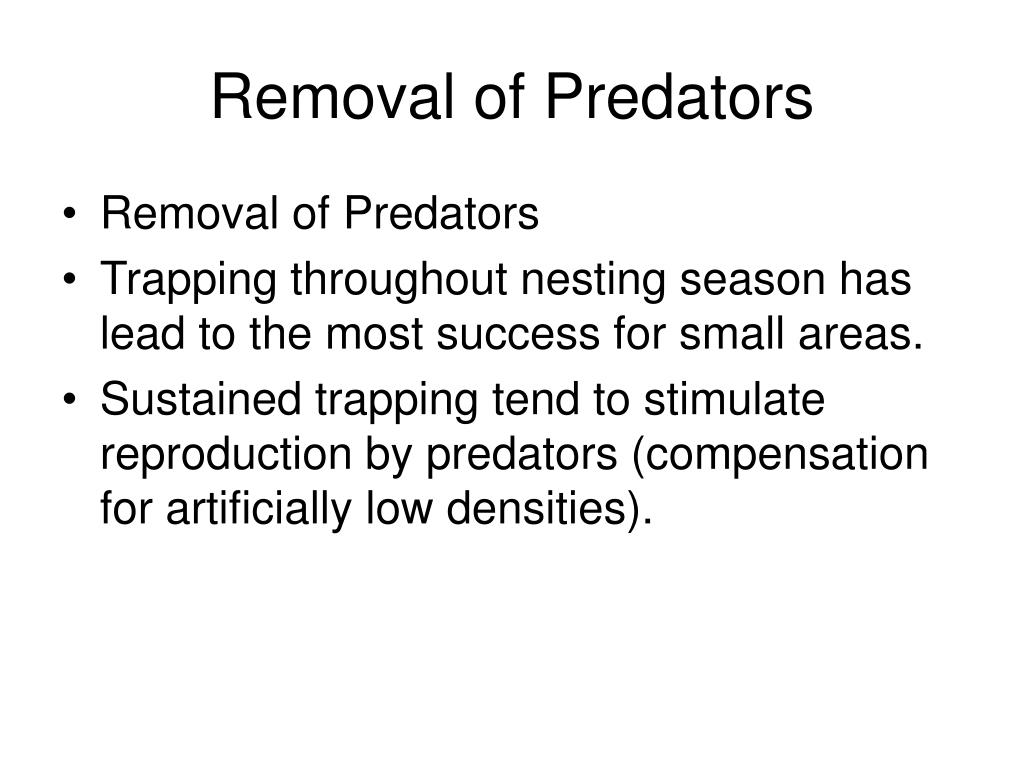 Removal of Predators

• Removal of Predators
• Trapping throughout nesting season has lead to the most success for small areas.
• Sustained trapping tend to stimulate reproduction by predators (compensation for artificially low densities).